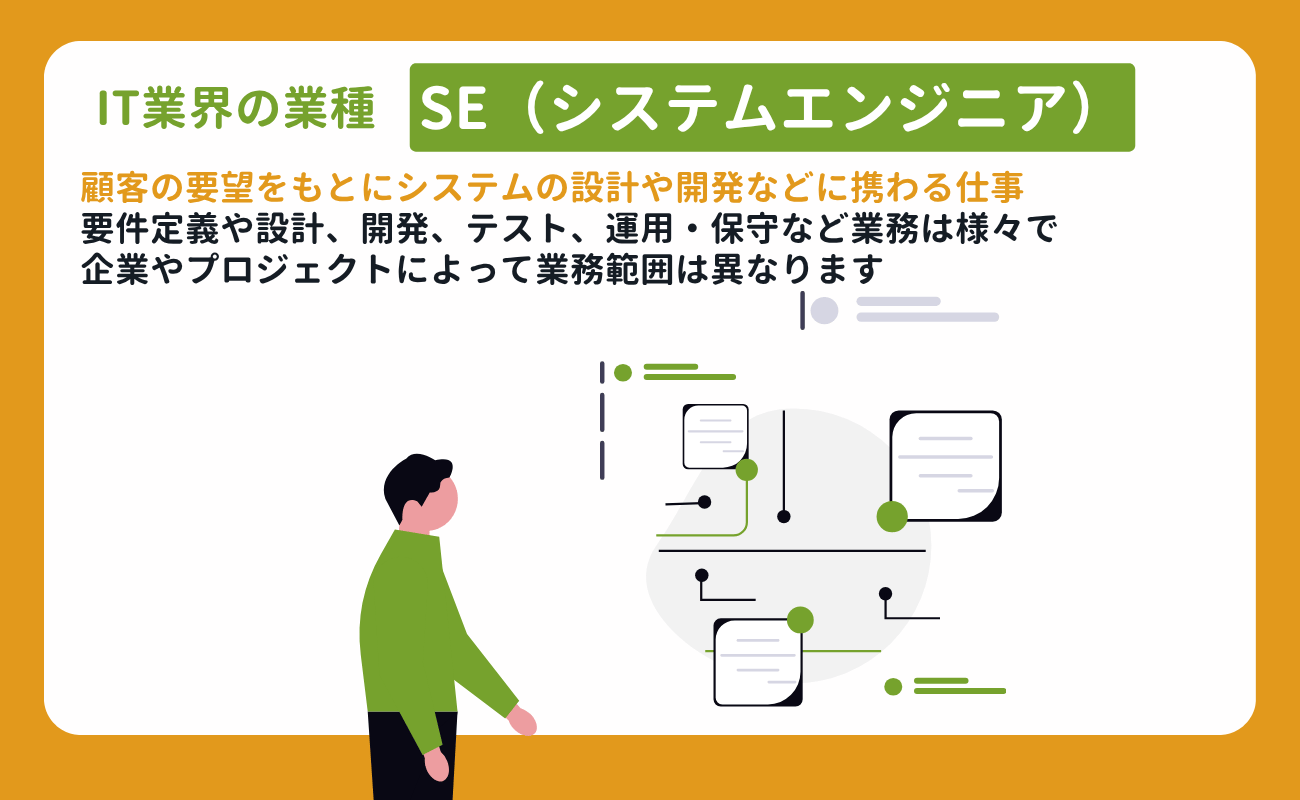 IT業界の業種 SE（システムエンジニア）

顧客の要望をもとにシステムの設計や開発などに携わる仕事
要件定義や設計、開発、テスト、運用・保守など業務は様々で企業やプロジェクトによって業務範囲は異なります